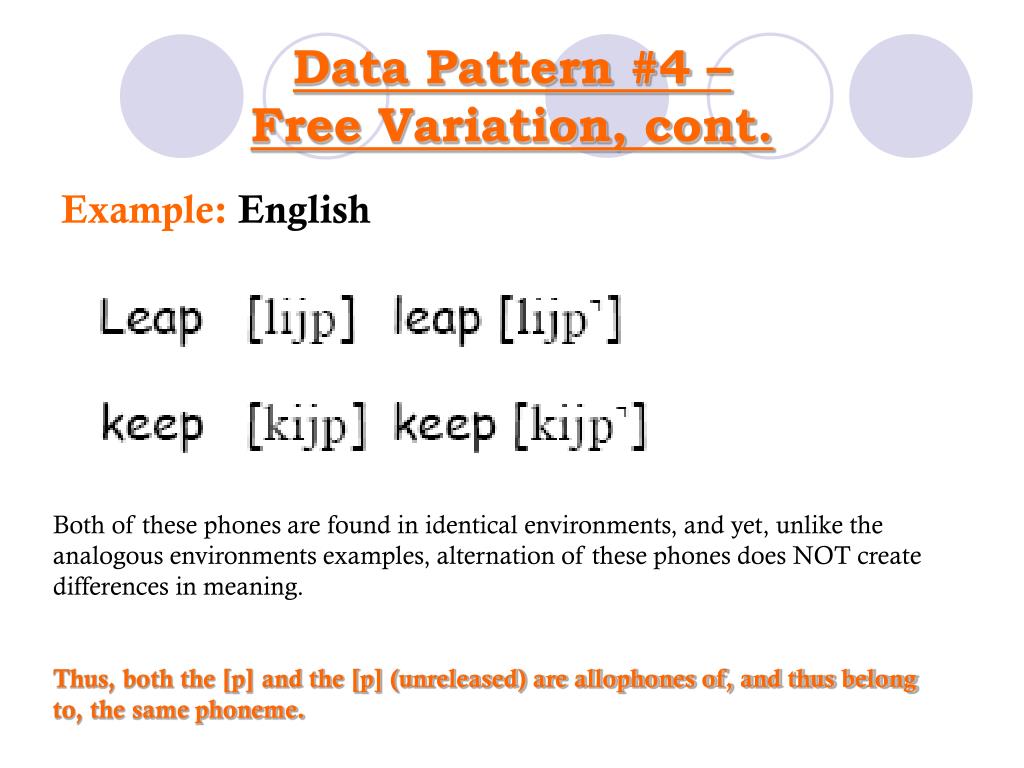 Data Pattern #4 –
Free Variation, cont.

Example: English

Leap [lijp] leap [lijp˺]

keep [kijp] keep [kijp˺]

Both of these phones are found in identical environments, and yet, unlike the analogous environments examples, alternation of these phones does NOT create differences in meaning.

Thus, both the [p] and the [p] (unreleased) are allophones of, and thus belong to, the same phoneme.